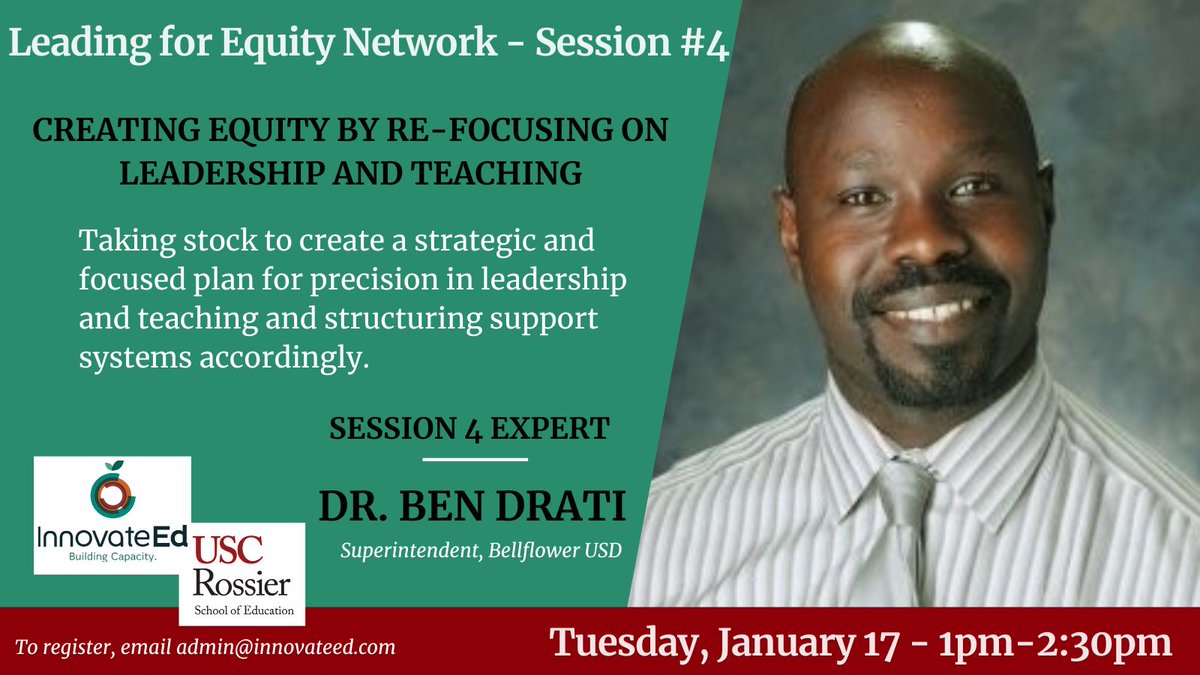 Leading for Equity Network - Session #4

CREATING EQUITY BY RE-FOCUSING ON LEADERSHIP AND TEACHING

Taking stock to create a strategic and focused plan for precision in leadership and teaching and structuring support systems accordingly.

SESSION 4 EXPERT

DR. BEN DRATI

Superintendent, Bellflower USD

InnovateEd
Building Capacity.

USC Rossier
School of Education

To register, email admin@innovateed.com

Tuesday, January 17 - 1pm-2:30pm